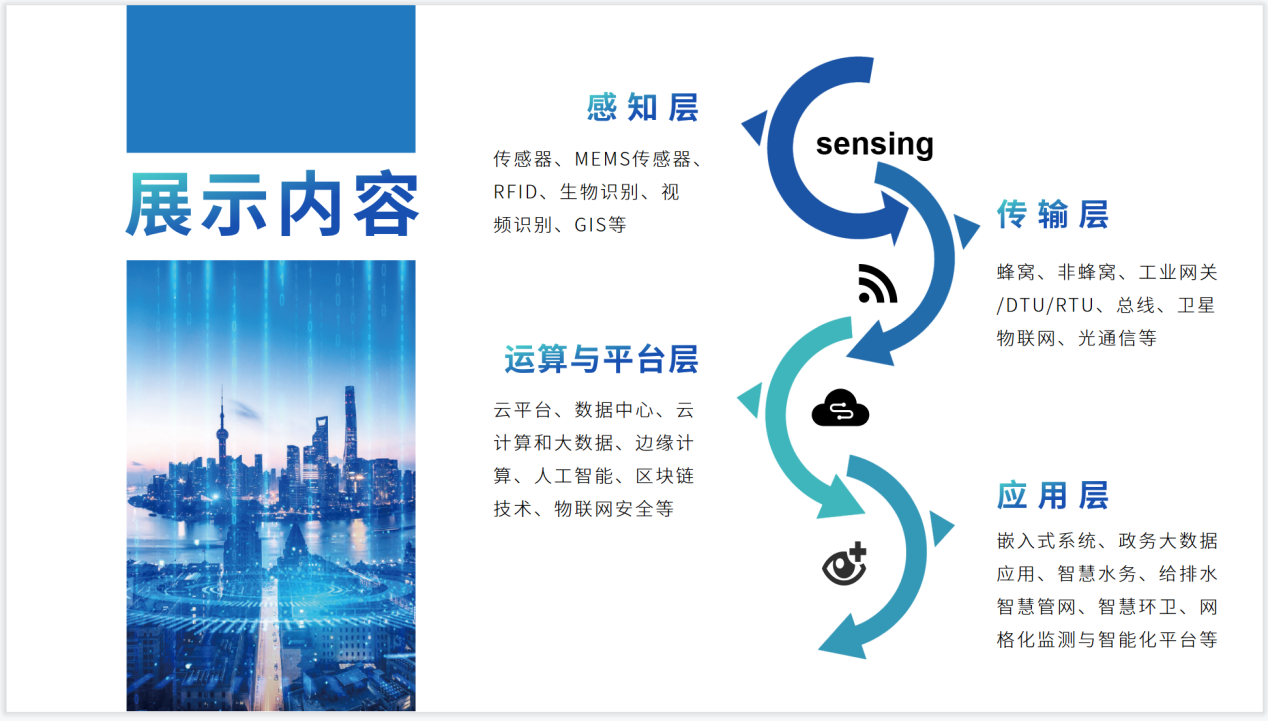 展示内容

感知层

传感器、MEMS传感器、RFID、生物识别、视频识别、GIS等

sensing

传输层

蜂窝、非蜂窝、工业网关/DTU/RTU、总线、卫星物联网、光通信等

运算与平台层

云平台、数据中心、云计算和大数据、边缘计算、人工智能、区块链技术、物联网安全等

应用层

嵌入式系统、政务大数据应用、智慧水务、给排水智慧管网、智慧环卫、网格化监测与智能化平台等